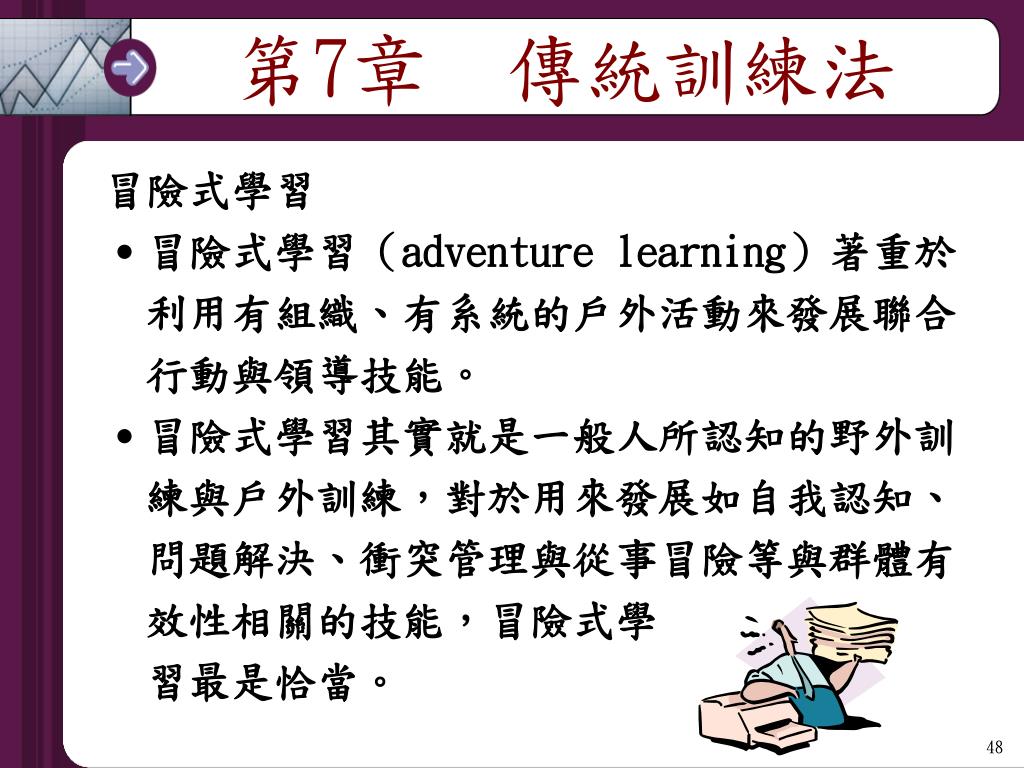 第7章　傳統訓練法

冒險式學習

• 冒險式學習（adventure learning）著重於利用有組織、有系統的戶外活動來發展聯合行動與領導技能。

• 冒險式學習其實就是一般人所認知的野外訓練與戶外訓練，對於用來發展如自我認知、問題解決、衝突管理與從事冒險等與群體有效性相關的技能，冒險式學習最是恰當。

48